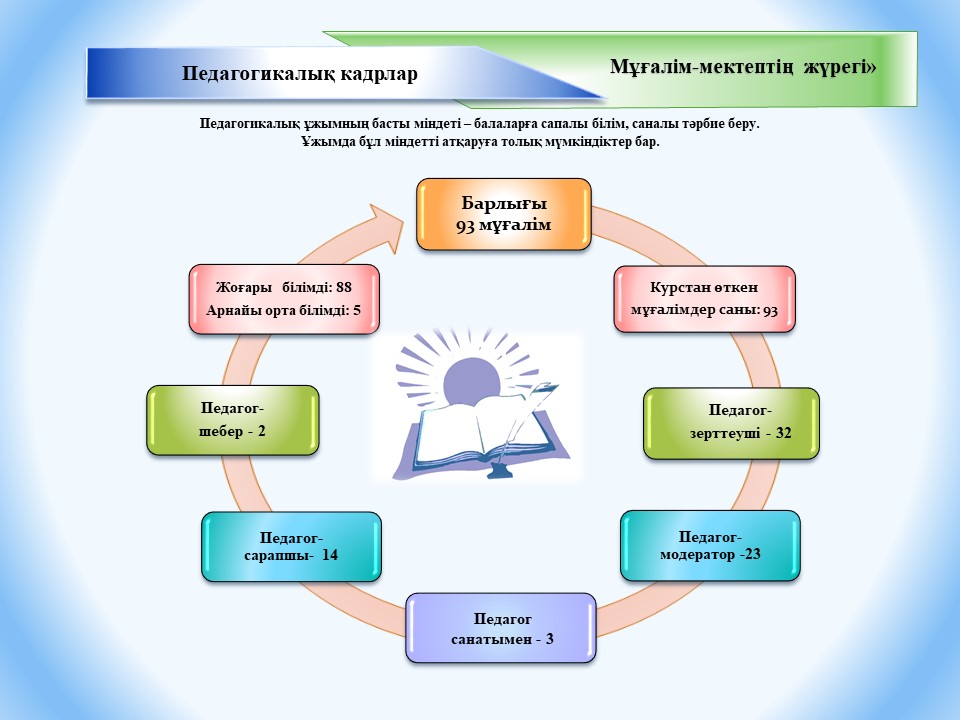 Педагогикалық кадрлар

Мұғалім-мектептің жүрегі»

Педагогикалық ұжымның басты міндеті – балаларға сапалы білім, саналы тәрбие беру. Ұжымда бұл міндетті атқаруға толық мүмкіндіктер бар.

Барлығы
93 мұғалім

Курстан өткен мұғалімдер саны: 93

Педагог-зерттеуші - 32

Педагог-модератор -23

Педагог санатымен - 3

Педагог-сарапшы- 14

Педагог-шебер - 2

Жоғары білімді: 88
Арнайы орта білімді: 5